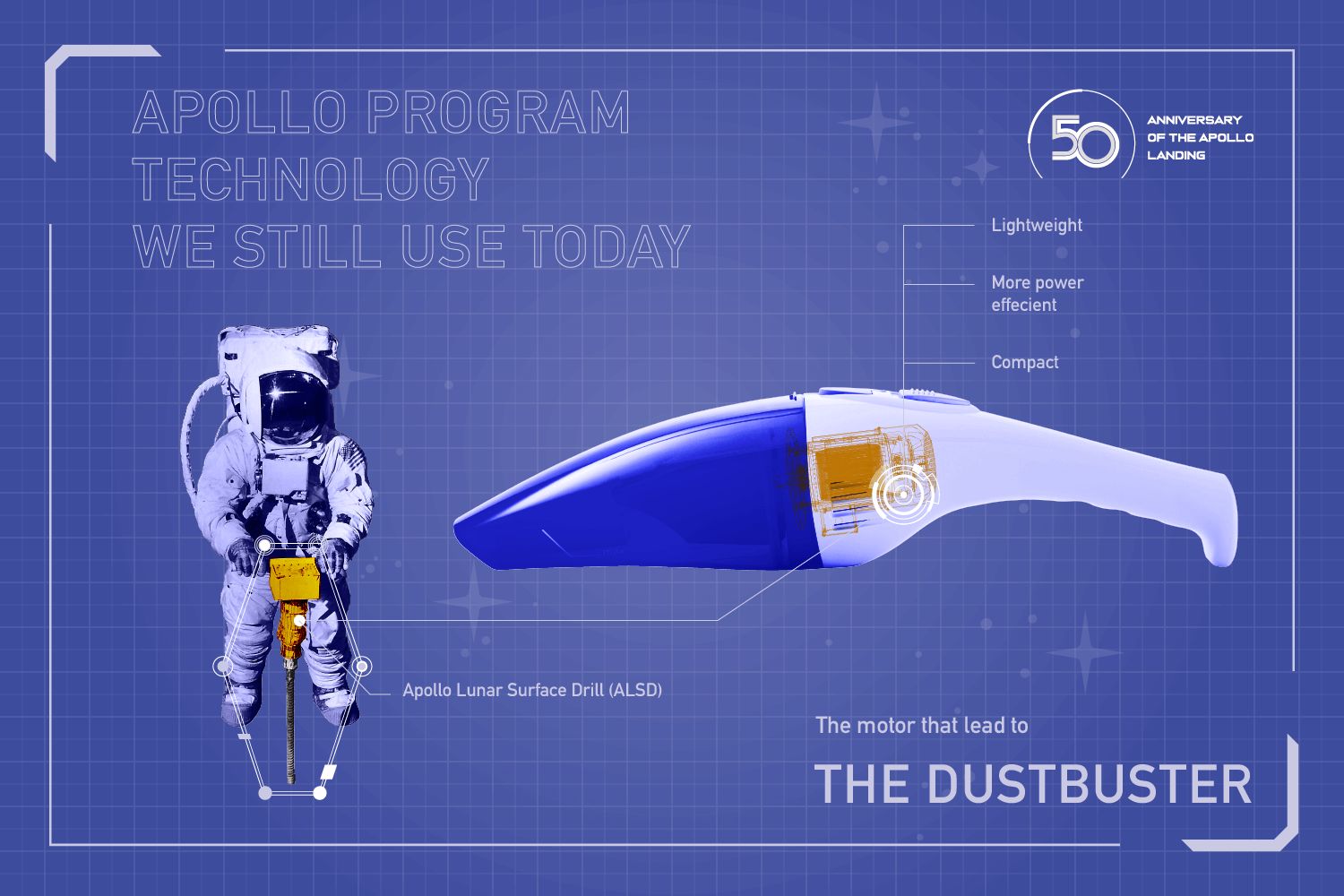 APOLLO PROGRAM TECHNOLOGY WE STILL USE TODAY

50 ANNIVERSARY OF THE APOLLO LANDING

Lightweight

More power effecient

Compact

Apollo Lunar Surface Drill (ALSD)

The motor that lead to

THE DUSTBUSTER